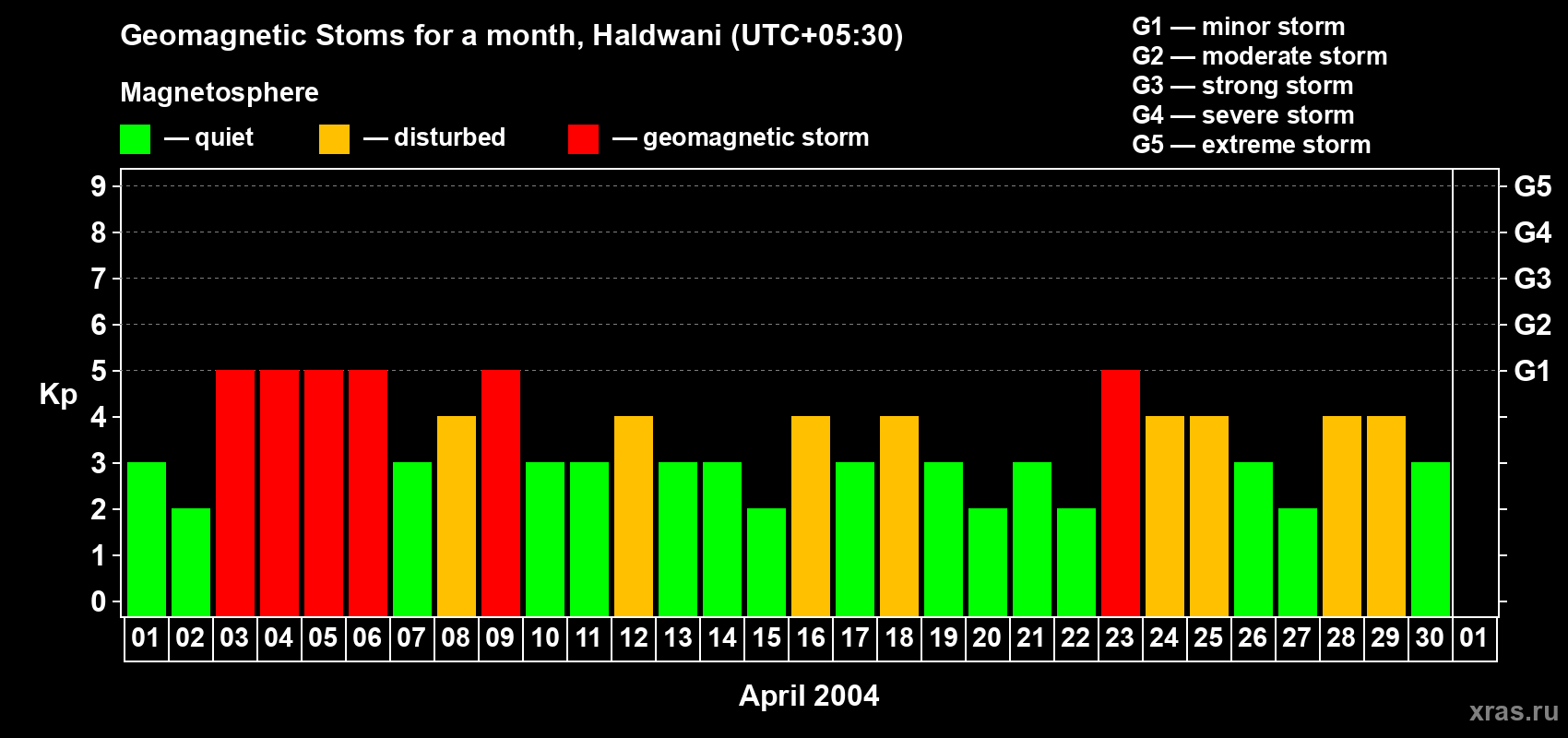 Geomagnetic Stoms for a month, Haldwani (UTC+05:30)

Magnetosphere

— quiet — disturbed — geomagnetic storm

G1 — minor storm
G2 — moderate storm
G3 — strong storm
G4 — severe storm
G5 — extreme storm

Kp

9 8 7 6 5 4 3 2 1 0

G5 G4 G3 G2 G1

01 02 03 04 05 06 07 08 09 10 11 12 13 14 15 16 17 18 19 20 21 22 23 24 25 26 27 28 29 30 01

April 2004

xras.ru